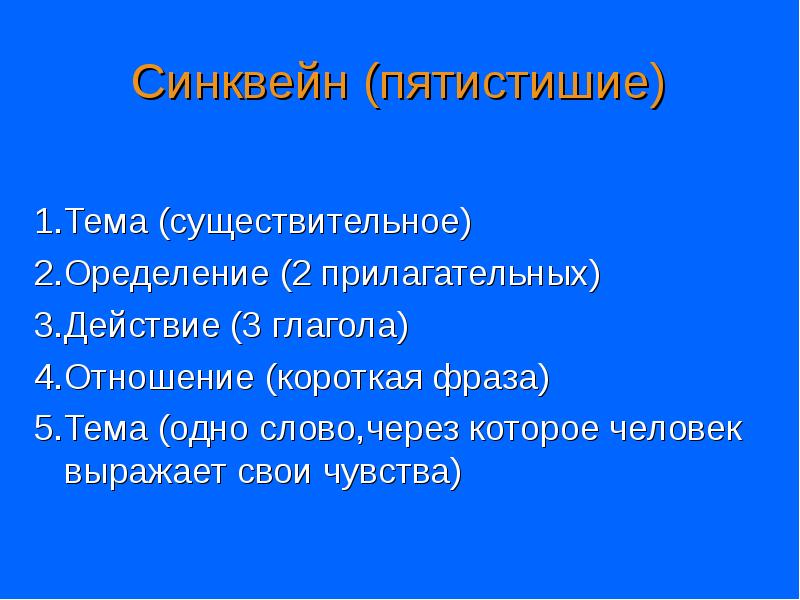 Синквейн (пятистишие)

1.Тема (существительное)
2.Оределение (2 прилагательных)
3.Действие (3 глагола)
4.Отношение (короткая фраза)
5.Тема (одно слово,через которое человек выражает свои чувства)